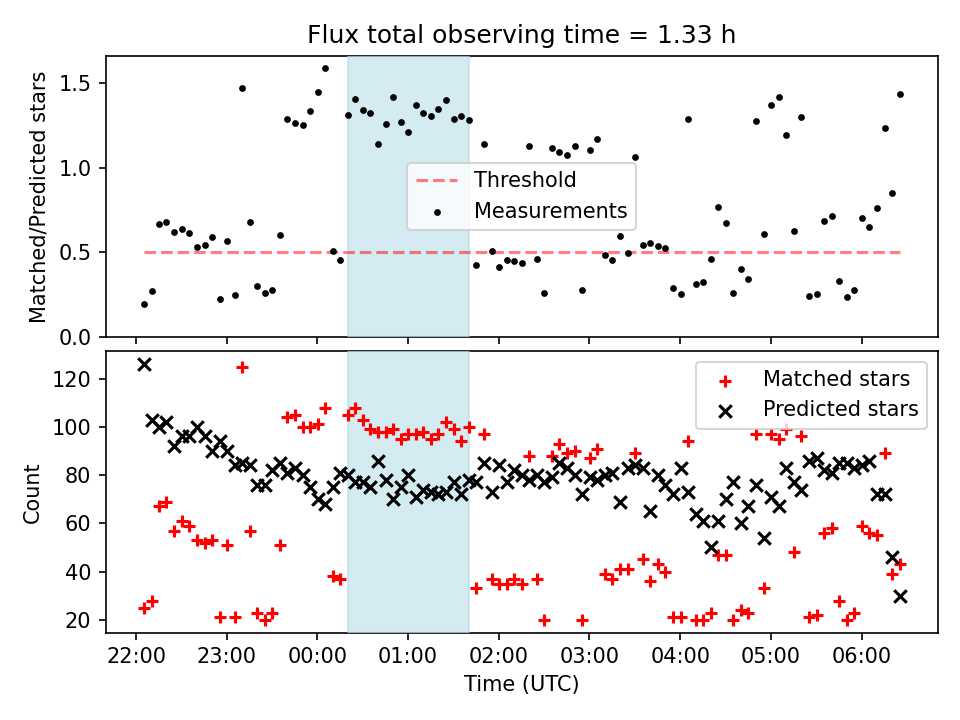 Flux total observing time = 1.33 h

Matched/Predicted stars

1.5
1.0
0.5
0.0

Threshold
Measurements

Count

120
100
80
60
40
20

Matched stars
Predicted stars

22:00 23:00 00:00 01:00 02:00 03:00 04:00 05:00 06:00

Time (UTC)